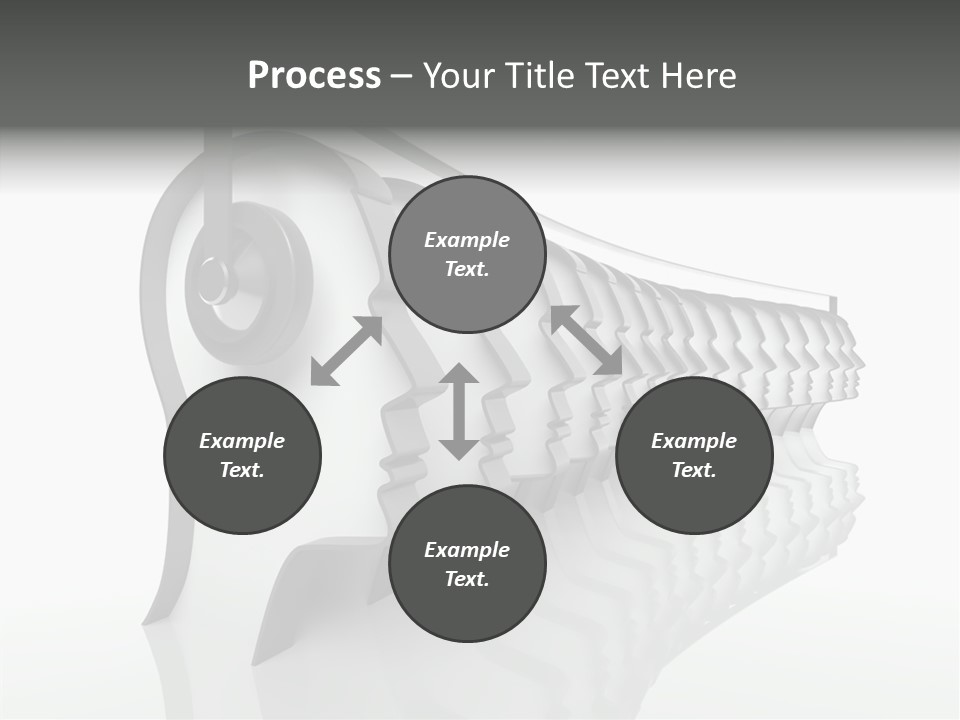 Process – Your Title Text Here

Example Text.

Example Text.

Example Text.

Example Text.